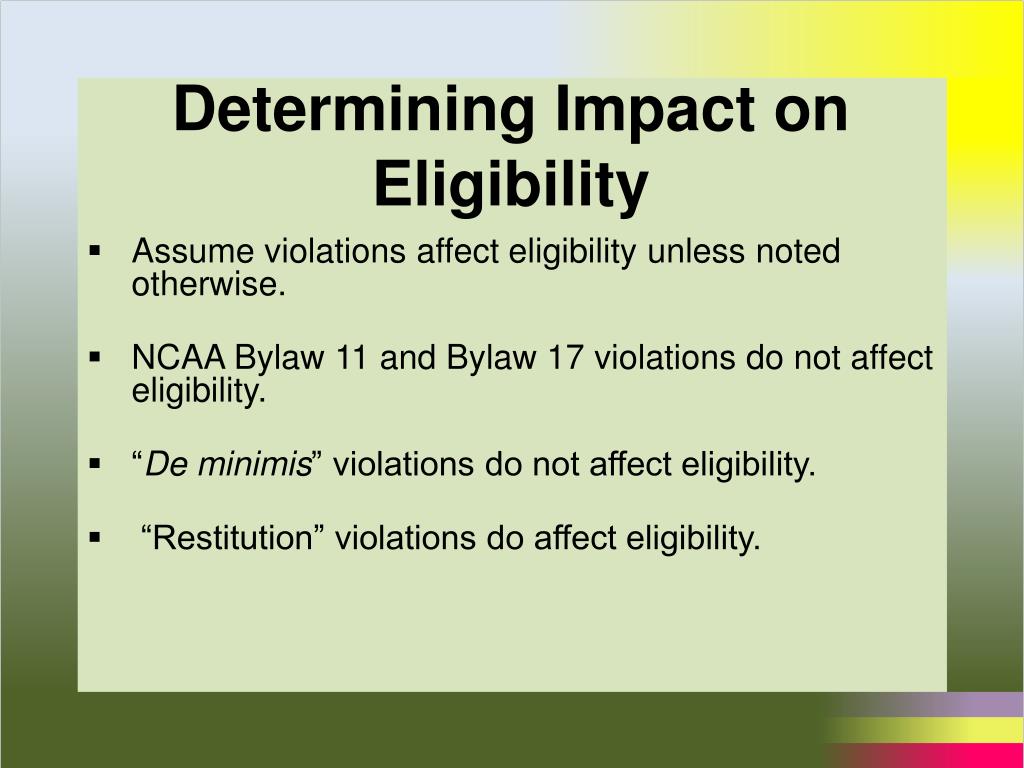 Determining Impact on Eligibility

▪ Assume violations affect eligibility unless noted otherwise.

▪ NCAA Bylaw 11 and Bylaw 17 violations do not affect eligibility.

▪ “De minimis” violations do not affect eligibility.

▪ “Restitution” violations do affect eligibility.